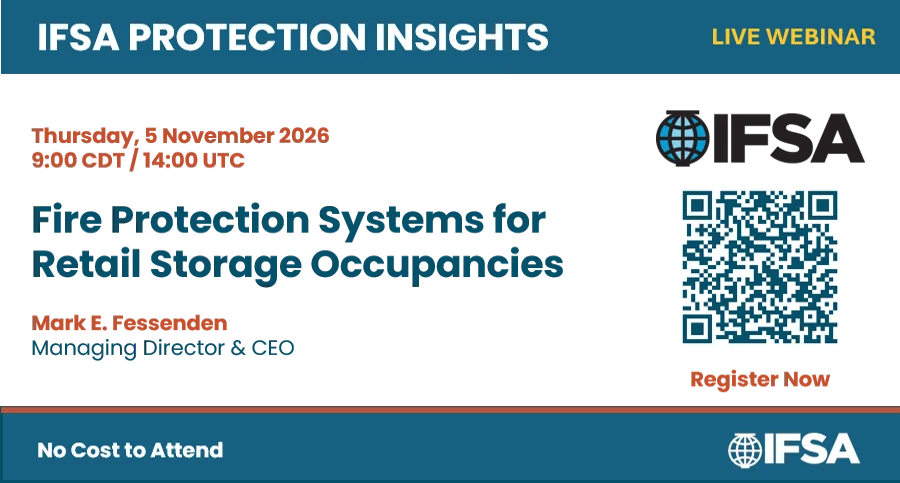 IFSA PROTECTION INSIGHTS

LIVE WEBINAR

Thursday, 5 November 2026
9:00 CDT / 14:00 UTC

Fire Protection Systems for Retail Storage Occupancies

Mark E. Fessenden
Managing Director & CEO

IFSA

Register Now

No Cost to Attend

IFSA